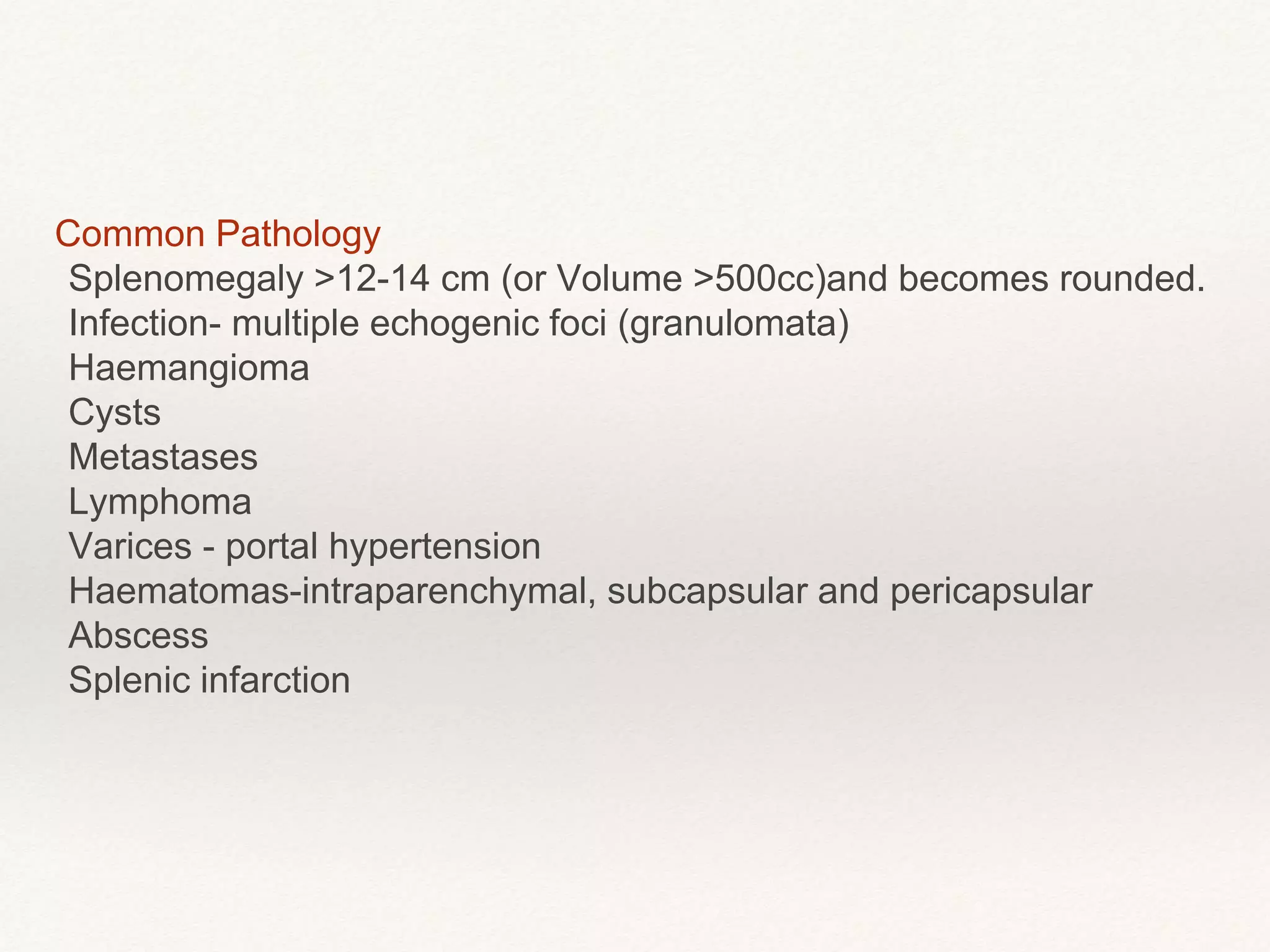 Common Pathology

Splenomegaly >12-14 cm (or Volume >500cc)and becomes rounded.
Infection- multiple echogenic foci (granulomata)
Haemangioma
Cysts
Metastases
Lymphoma
Varices - portal hypertension
Haematomas-intraparenchymal, subcapsular and pericapsular
Abscess
Splenic infarction